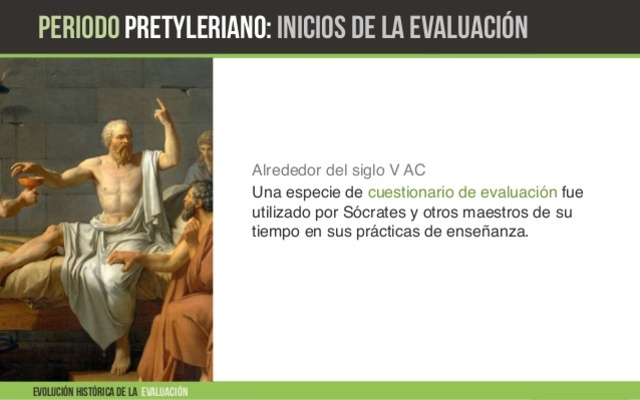 PERIODO PRETYLERIANO: INICIOS DE LA EVALUACIÓN

Alrededor del siglo V AC

Una especie de cuestionario de evaluación fue utilizado por Sócrates y otros maestros de su tiempo en sus prácticas de enseñanza.

EVOLUCIÓN HISTÓRICA DE LA EVALUACIÓN